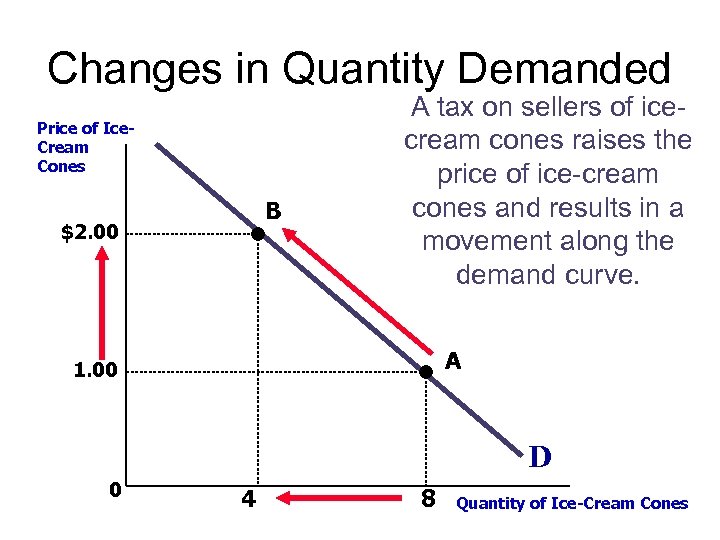 Changes in Quantity Demanded

A tax on sellers of ice-cream cones raises the price of ice-cream cones and results in a movement along the demand curve.

Price of Ice-Cream Cones

$2.00

1.00

0

B

A

D

4

8

Quantity of Ice-Cream Cones